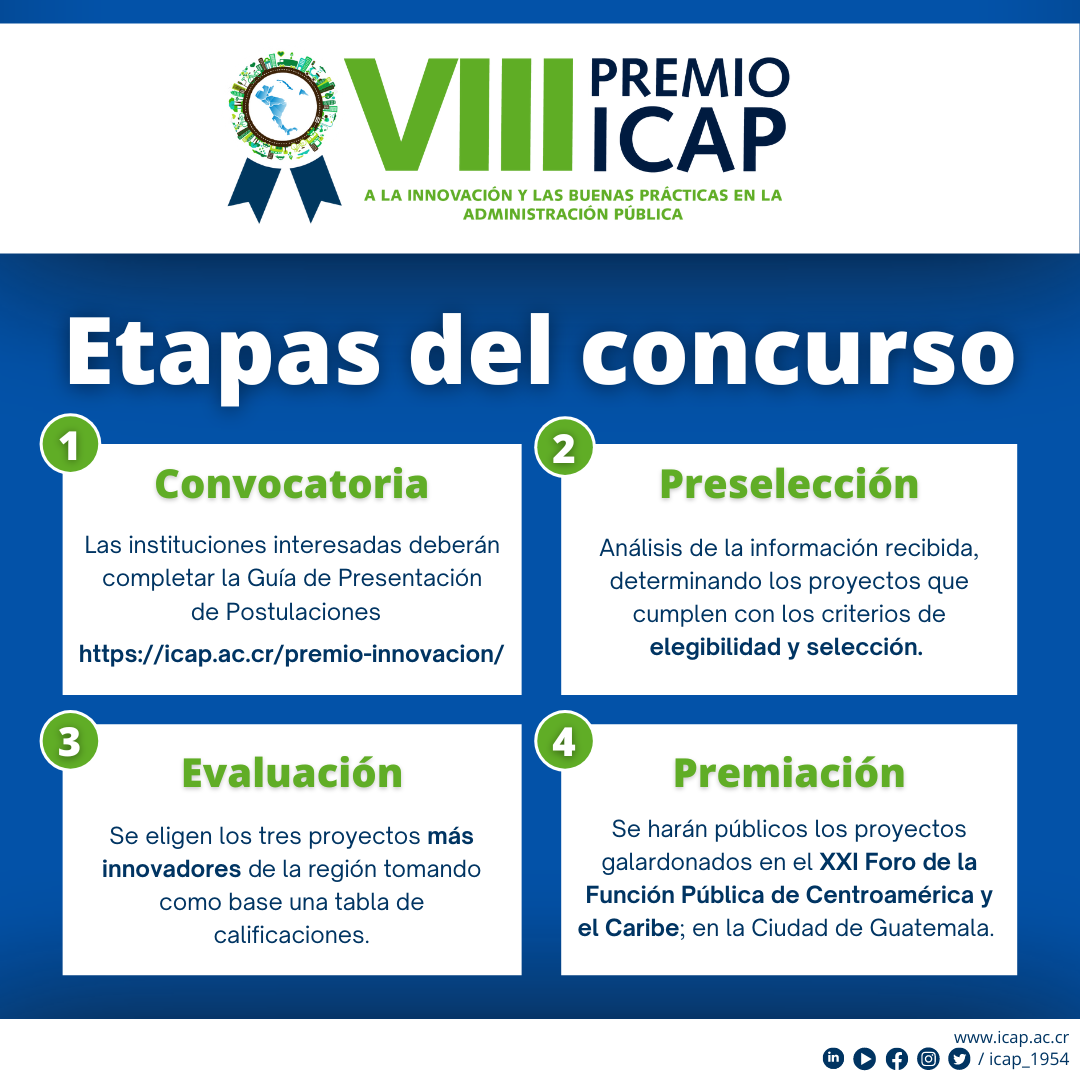 VIII PREMIO ICAP

A LA INNOVACIÓN Y LAS BUENAS PRÁCTICAS EN LA ADMINISTRACIÓN PÚBLICA

Etapas del concurso

1

Convocatoria

Las instituciones interesadas deberán completar la Guía de Presentación de Postulaciones

https://icap.ac.cr/premio-innovacion/

2

Preselección

Análisis de la información recibida, determinando los proyectos que cumplen con los criterios de elegibilidad y selección.

3

Evaluación

Se eligen los tres proyectos más innovadores de la región tomando como base una tabla de calificaciones.

4

Premiación

Se harán públicos los proyectos galardonados en el XXI Foro de la Función Pública de Centroamérica y el Caribe; en la Ciudad de Guatemala.

www.icap.ac.cr
/ icap_1954